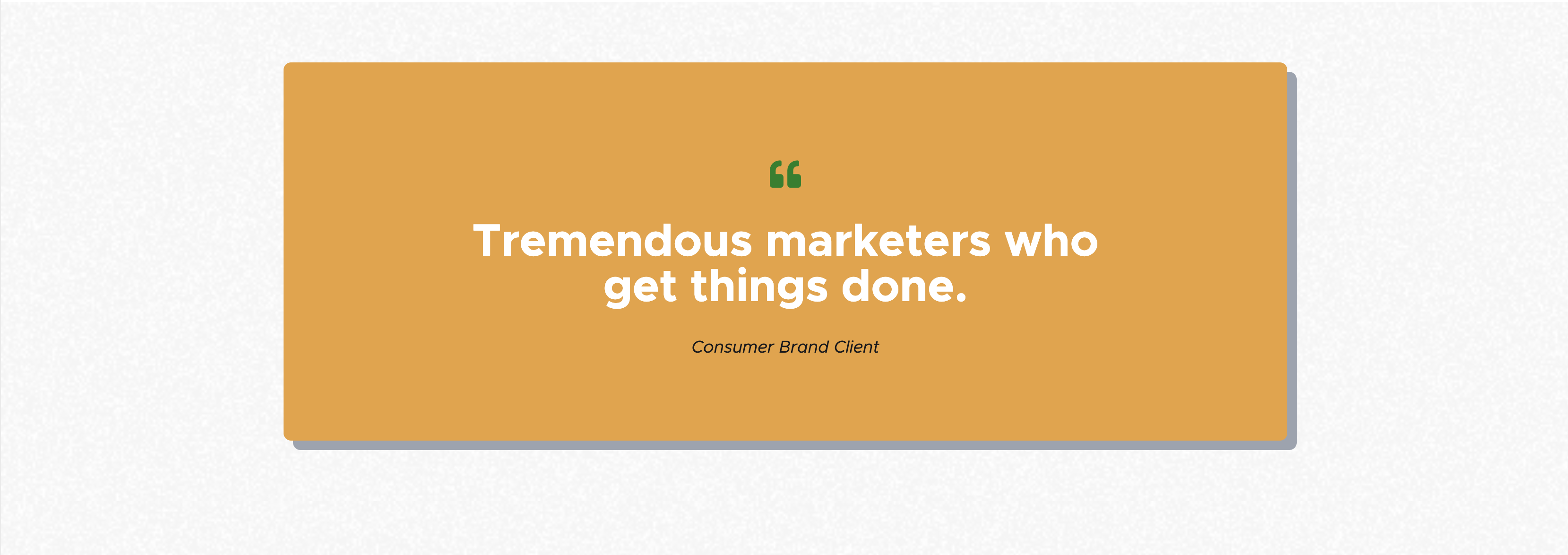 “

Tremendous marketers who get things done.

Consumer Brand Client